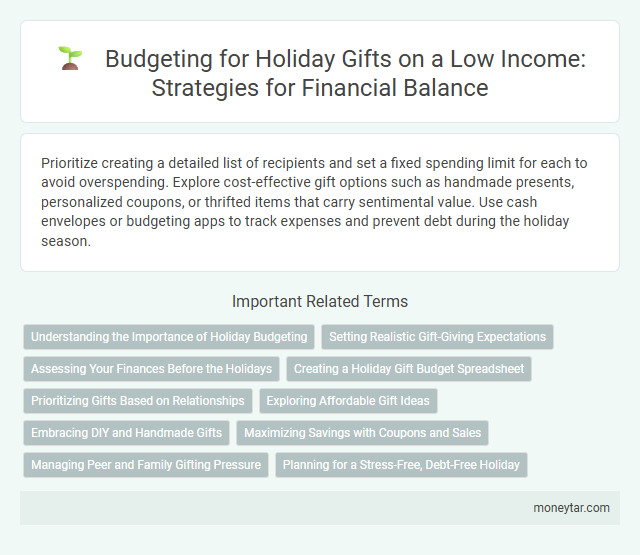 Budgeting for Holiday Gifts on a Low Income: Strategies for Financial Balance

Prioritize creating a detailed list of recipients and set a fixed spending limit for each to avoid overspending. Explore cost-effective gift options such as handmade presents, personalized coupons, or thrifted items that carry sentimental value. Use cash envelopes or budgeting apps to track expenses and prevent debt during the holiday season.

Important Related Terms

Understanding the Importance of Holiday Budgeting

Setting Realistic Gift-Giving Expectations

Assessing Your Finances Before the Holidays

Creating a Holiday Gift Budget Spreadsheet

Prioritizing Gifts Based on Relationships

Exploring Affordable Gift Ideas

Embracing DIY and Handmade Gifts

Maximizing Savings with Coupons and Sales

Managing Peer and Family Gifting Pressure

Planning for a Stress-Free, Debt-Free Holiday

moneytar.com